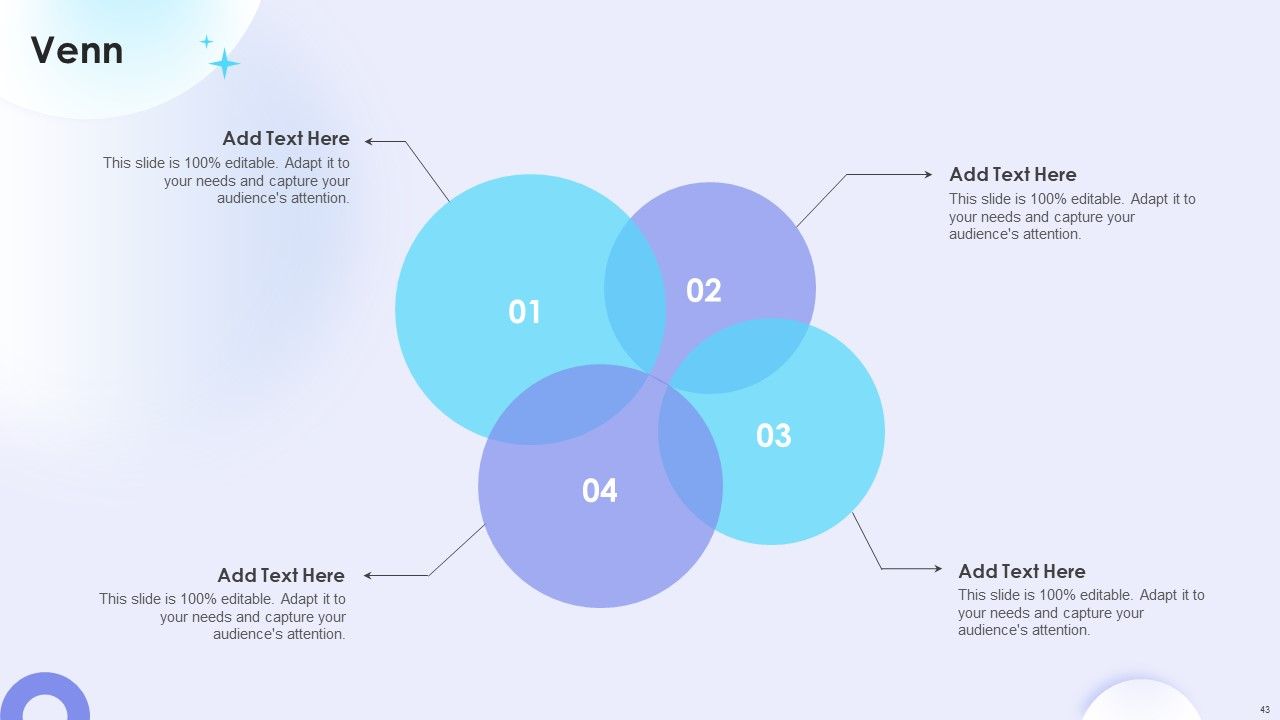 Venn

Add Text Here

This slide is 100% editable. Adapt it to your needs and capture your audience's attention.

Add Text Here

This slide is 100% editable. Adapt it to your needs and capture your audience's attention.

01

02

03

04

Add Text Here

This slide is 100% editable. Adapt it to your needs and capture your audience's attention.

Add Text Here

This slide is 100% editable. Adapt it to your needs and capture your audience's attention.

43